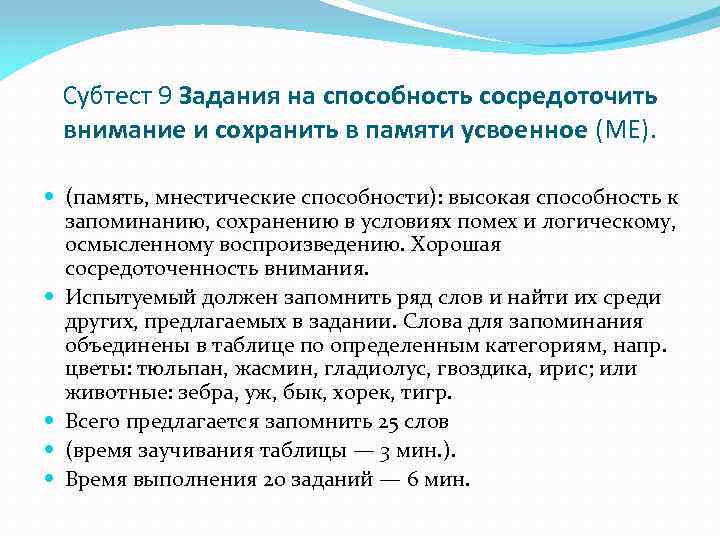 Субтест 9 Задания на способность сосредоточить внимание и сохранить в памяти усвоенное (МЕ).

(память, мнестические способности): высокая способность к запоминанию, сохранению в условиях помех и логическому, осмысленному воспроизведению. Хорошая сосредоточенность внимания.

Испытуемый должен запомнить ряд слов и найти их среди других, предлагаемых в задании. Слова для запоминания объединены в таблице по определенным категориям, напр. цветы: тюльпан, жасмин, гладиолус, гвоздика, ирис; или животные: зебра, уж, бык, хорек, тигр.

Всего предлагается запомнить 25 слов

(время заучивания таблицы — 3 мин.).

Время выполнения 20 заданий — 6 мин.